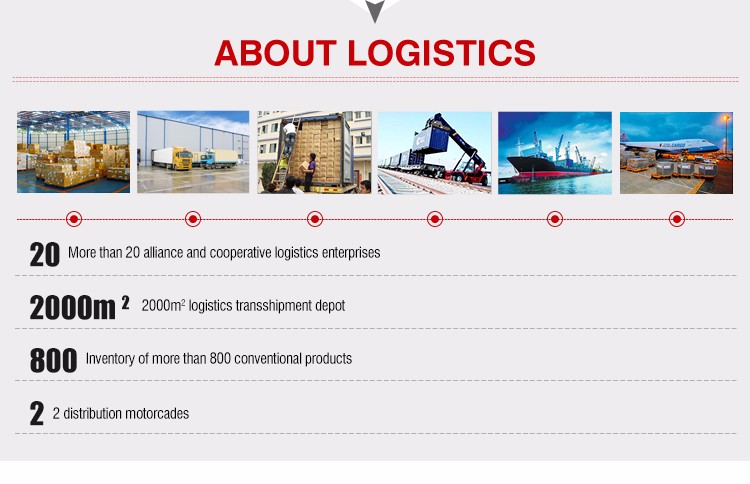 ABOUT LOGISTICS

20 More than 20 alliance and cooperative logistics enterprises

$2000m^2$ $2000m^2$ logistics transshipment depot

800 Inventory of more than 800 conventional products

2 2 distribution motorcades